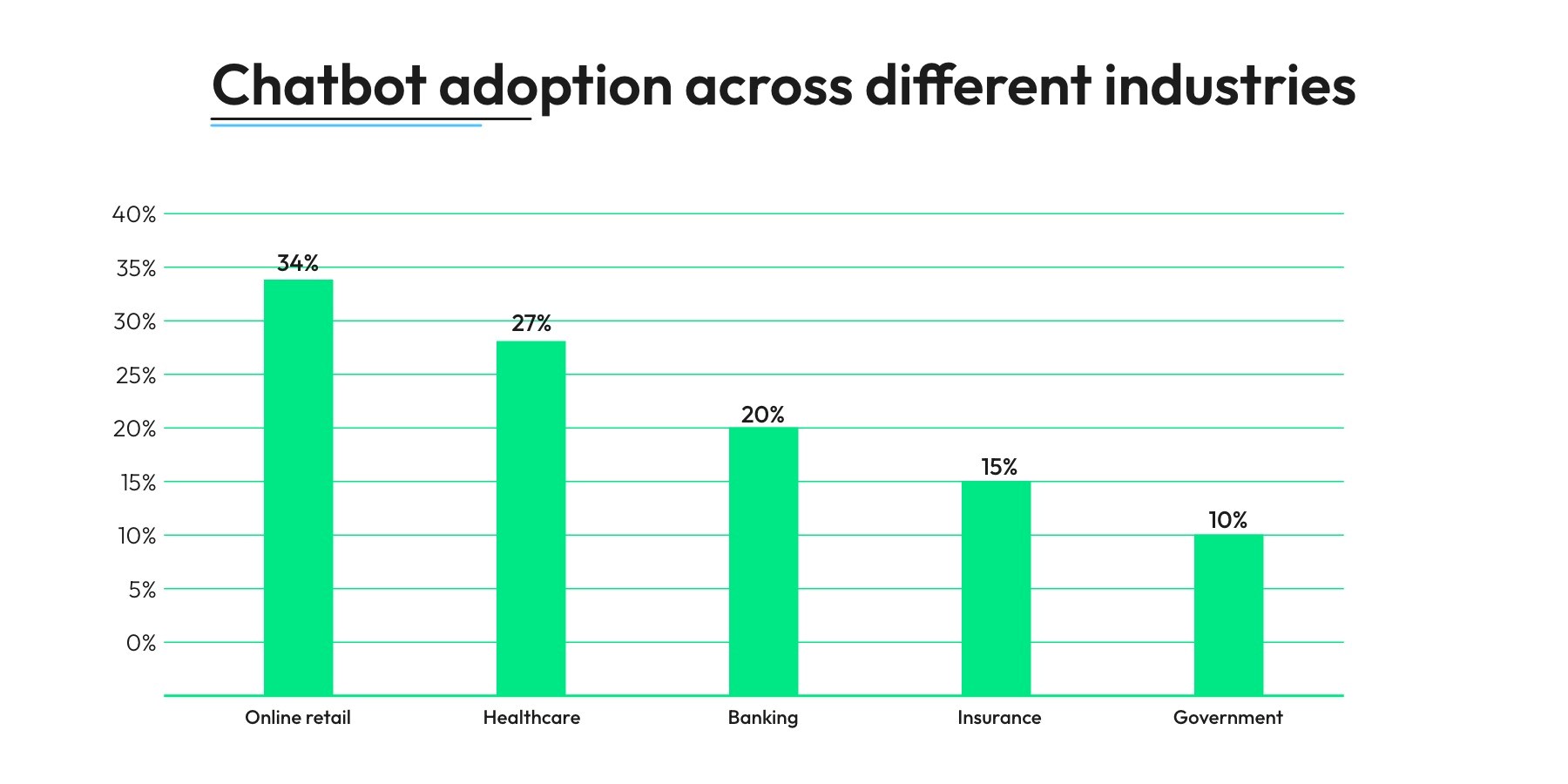 Chatbot adoption across different industries

40%
35%
30%
25%
20%
15%
10%
5%
0%

34%
27%
20%
15%
10%

Online retail
Healthcare
Banking
Insurance
Government